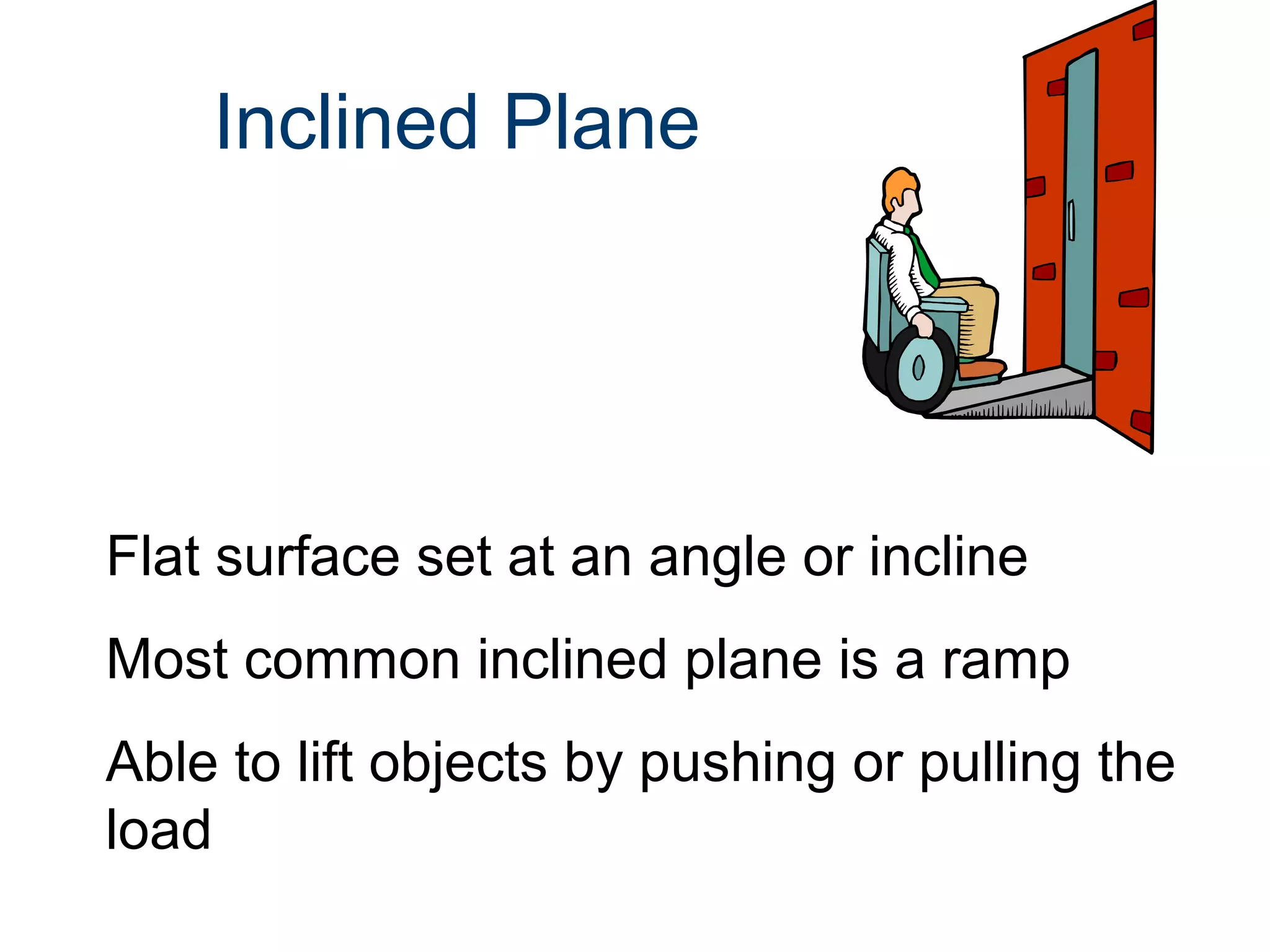 Inclined Plane

Flat surface set at an angle or incline

Most common inclined plane is a ramp

Able to lift objects by pushing or pulling the load